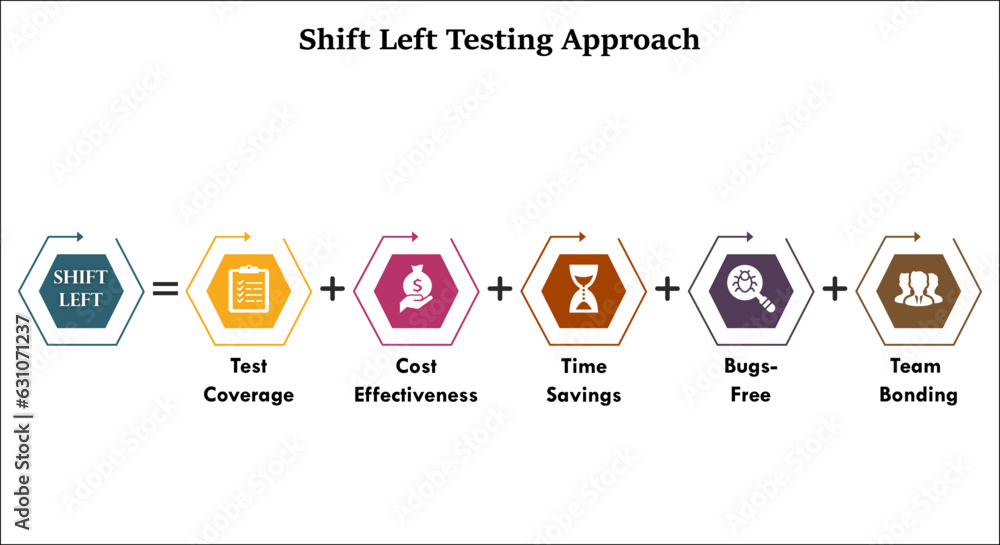 Shift Left Testing Approach

SHIFT LEFT = Test Coverage + Cost Effectiveness + Time Savings + Bugs-Free + Team Bonding

Adobe Stock | #631071237